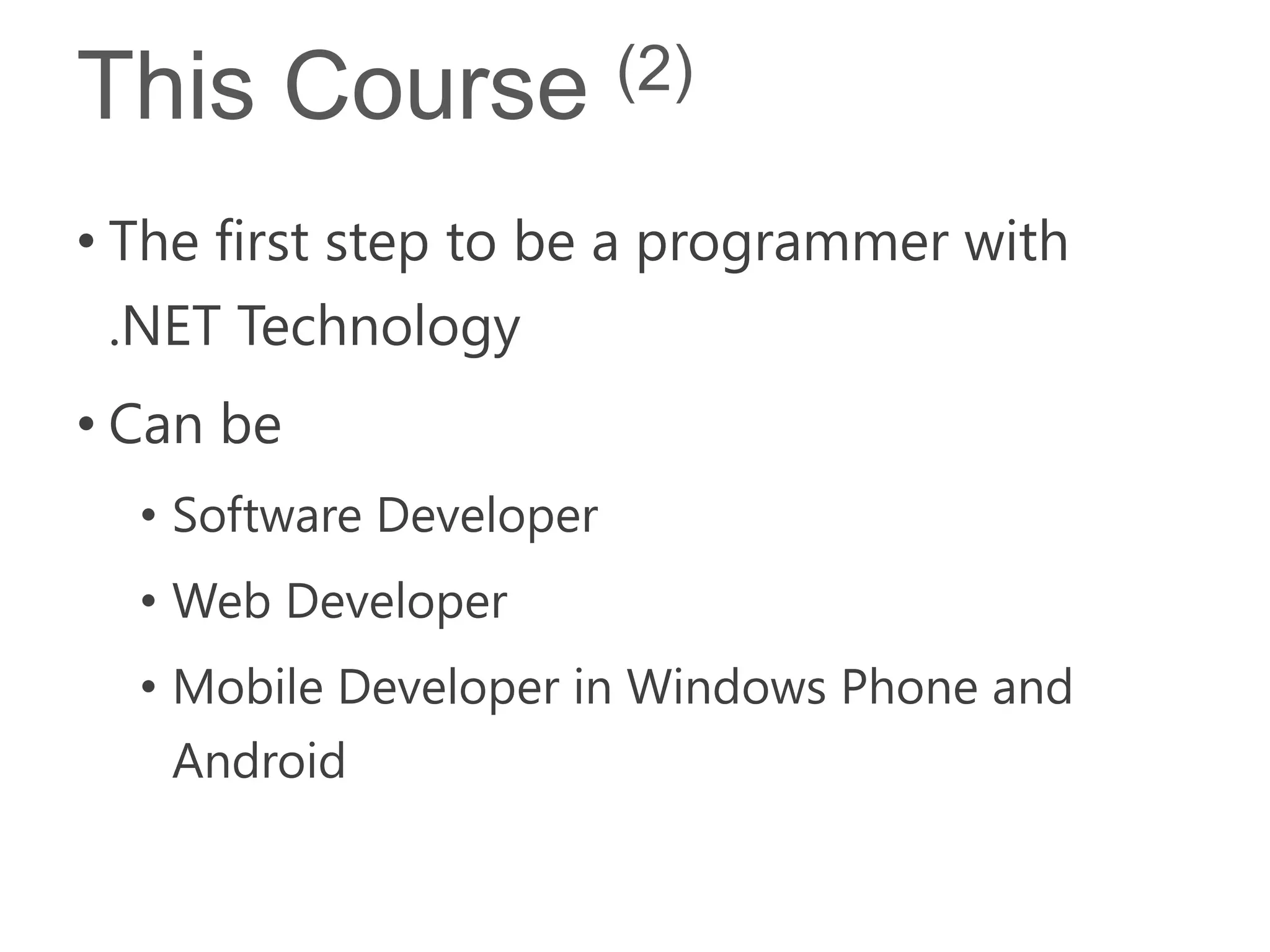 This Course $^{(2)}$

• The first step to be a programmer with .NET Technology

• Can be

• Software Developer

• Web Developer

• Mobile Developer in Windows Phone and Android